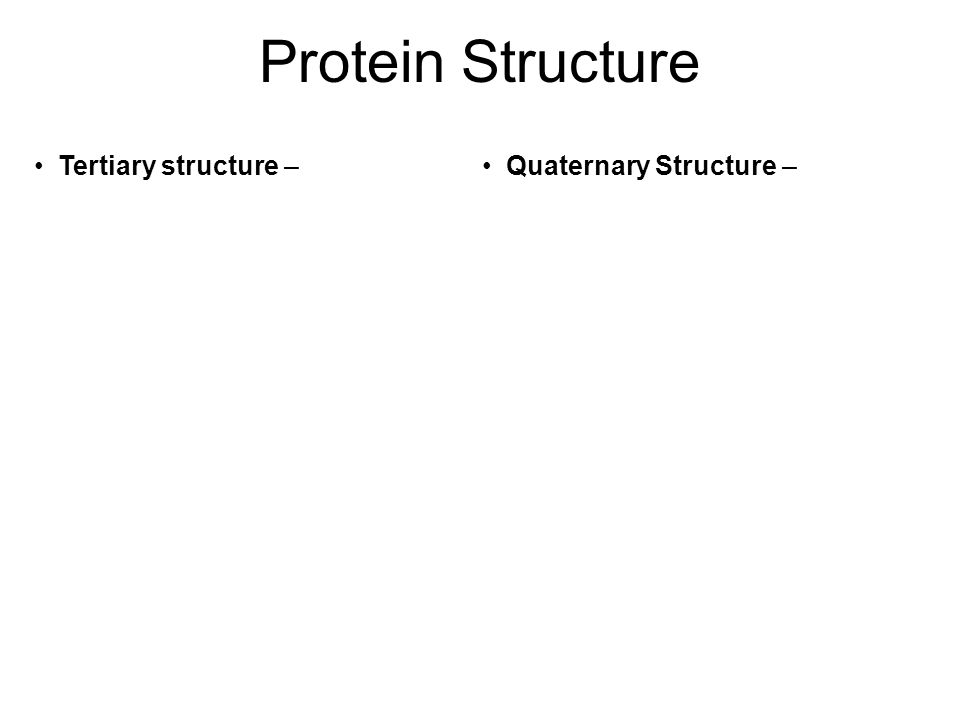 Protein Structure

• Tertiary structure –

• Quaternary Structure –